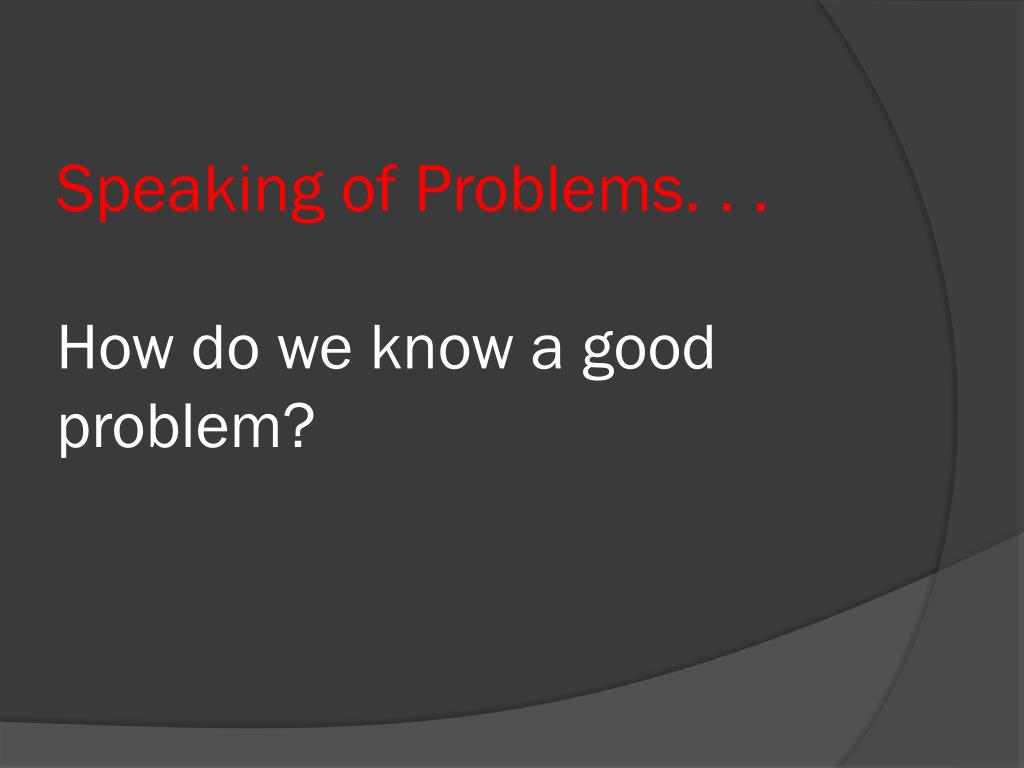 Speaking of Problems. . .

How do we know a good problem?